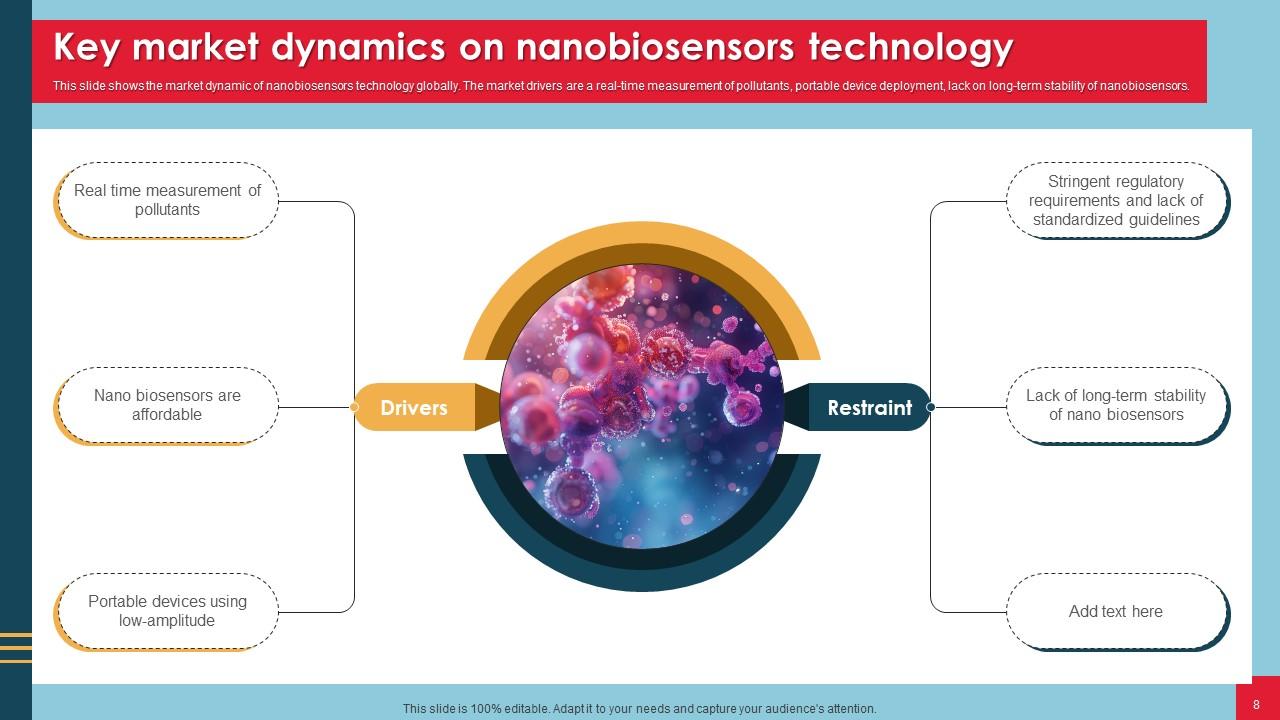 Key market dynamics on nanobiosensors technology

This slide shows the market dynamic of nanobiosensors technology globally. The market drivers are a real-time measurement of pollutants, portable device deployment, lack on long-term stability of nanobiosensors.

Real time measurement of pollutants

Nano biosensors are affordable

Portable devices using low-amplitude

Drivers

Restraint

Stringent regulatory requirements and lack of standardized guidelines

Lack of long-term stability of nano biosensors

Add text here

This slide is 100% editable. Adapt it to your needs and capture your audience's attention.

8